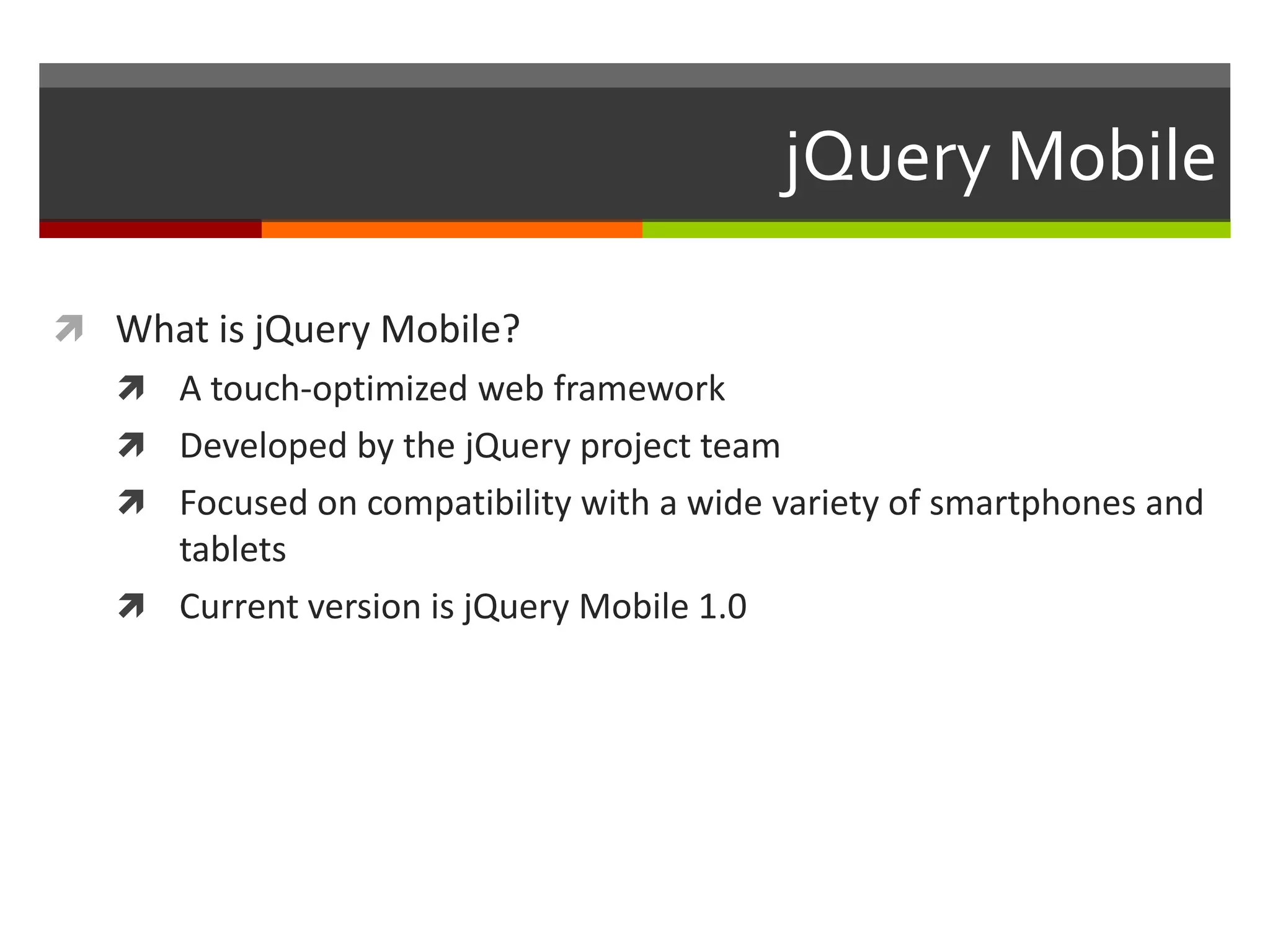 jQuery Mobile

What is jQuery Mobile?

A touch-optimized web framework

Developed by the jQuery project team

Focused on compatibility with a wide variety of smartphones and tablets

Current version is jQuery Mobile 1.0